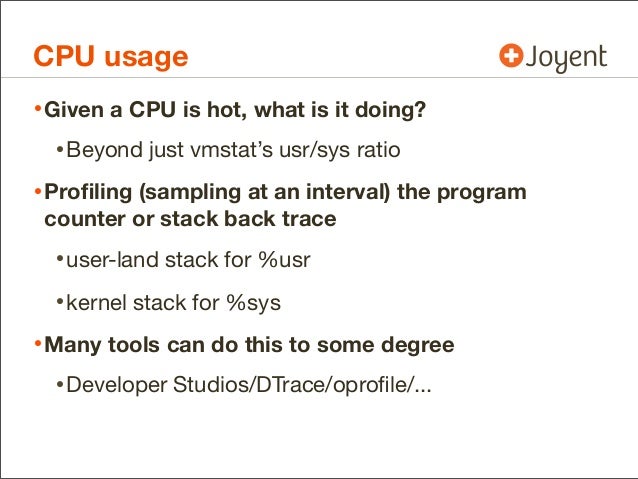 CPU usage

Joyent

• Given a CPU is hot, what is it doing?

• Beyond just vmstat's usr/sys ratio

• Profiling (sampling at an interval) the program counter or stack back trace

• user-land stack for %usr

• kernel stack for %sys

• Many tools can do this to some degree

• Developer Studios/DTrace/oprofile/...